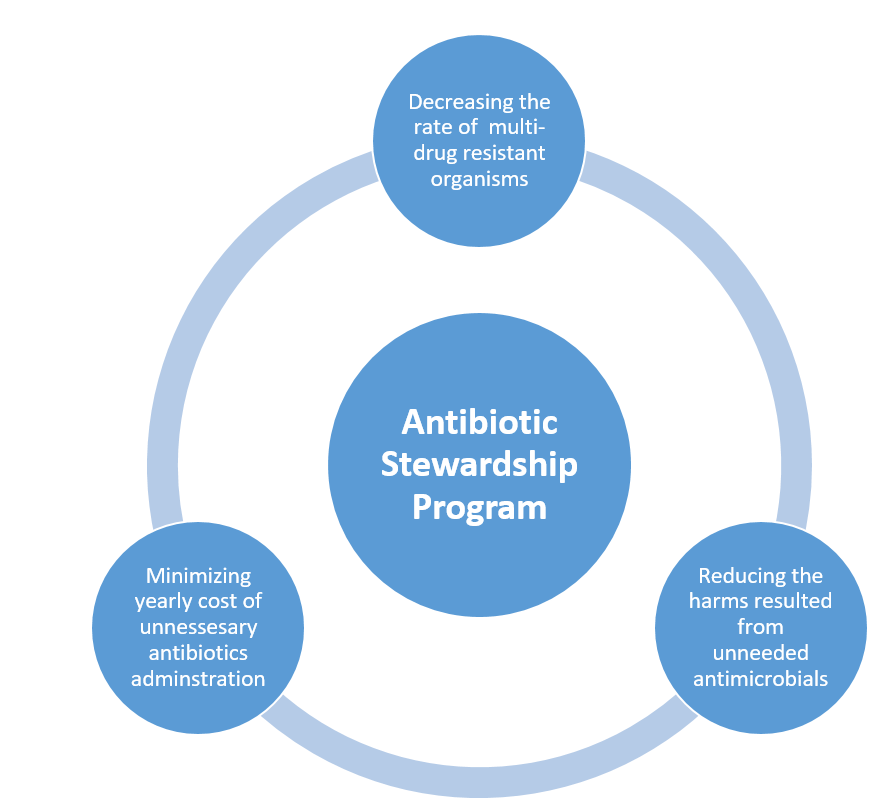 Decreasing the rate of multi-drug resistant organisms

Antibiotic Stewardship Program

Minimizing yearly cost of unnessesary antibiotics adminstration

Reducing the harms resulted from unneeded antimicrobials